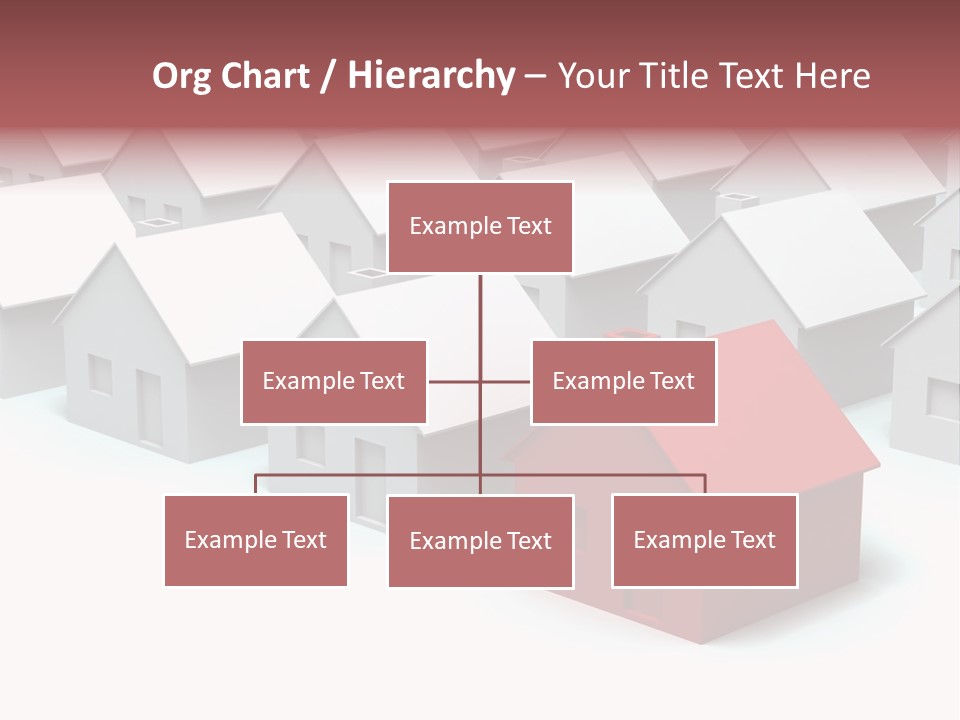 Org Chart / Hierarchy – Your Title Text Here

Example Text

Example Text

Example Text

Example Text

Example Text

Example Text